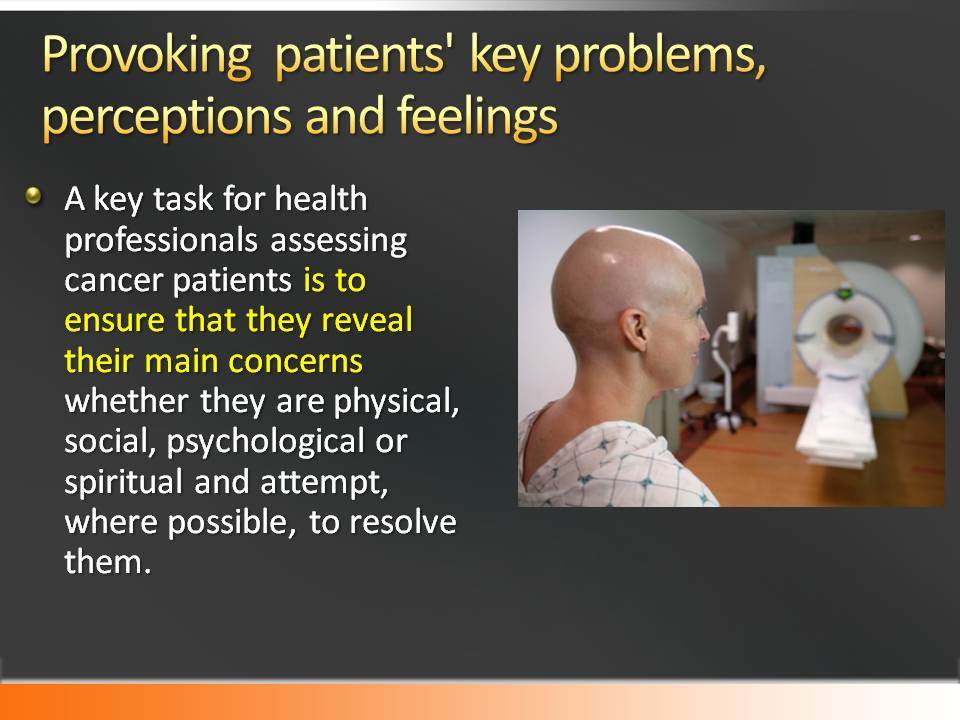 Provoking patients' key problems, perceptions and feelings

A key task for health professionals assessing cancer patients is to ensure that they reveal their main concerns whether they are physical, social, psychological or spiritual and attempt, where possible, to resolve them.